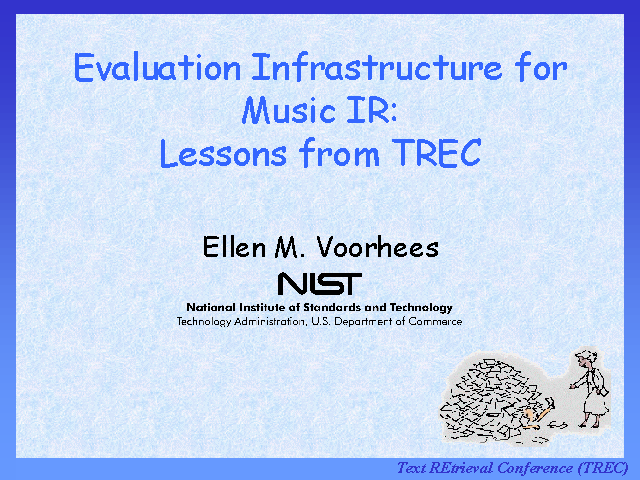 Evaluation Infrastructure for Music IR:
Lessons from TREC

Ellen M. Voorhees

NIST
National Institute of Standards and Technology
Technology Administration, U.S. Department of Commerce

Text REtrieval Conference (TREC)